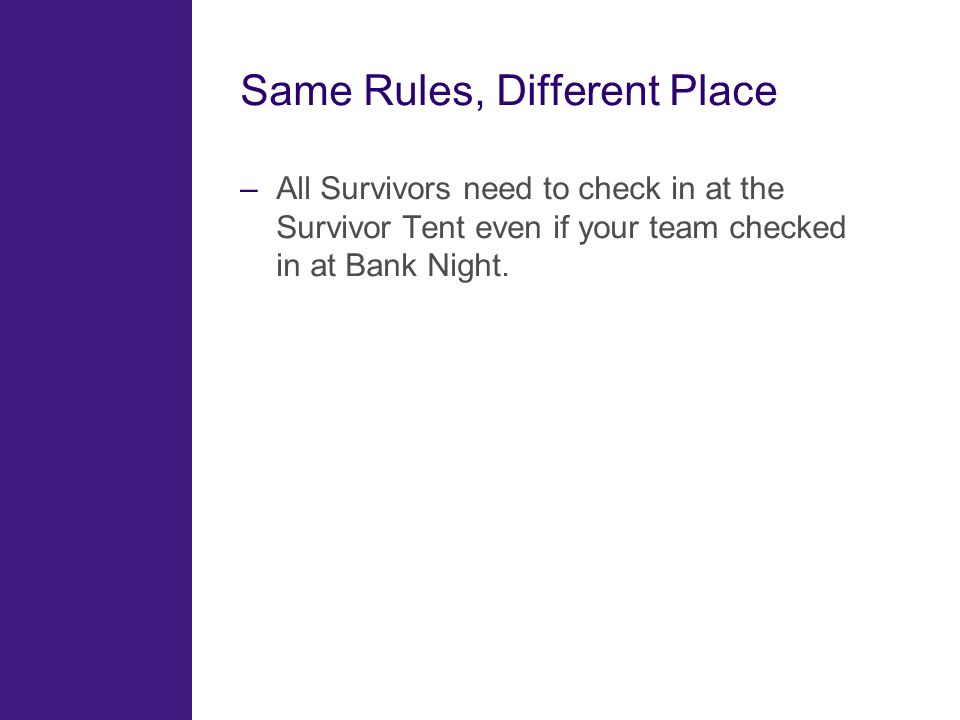 Same Rules, Different Place

– All Survivors need to check in at the Survivor Tent even if your team checked in at Bank Night.